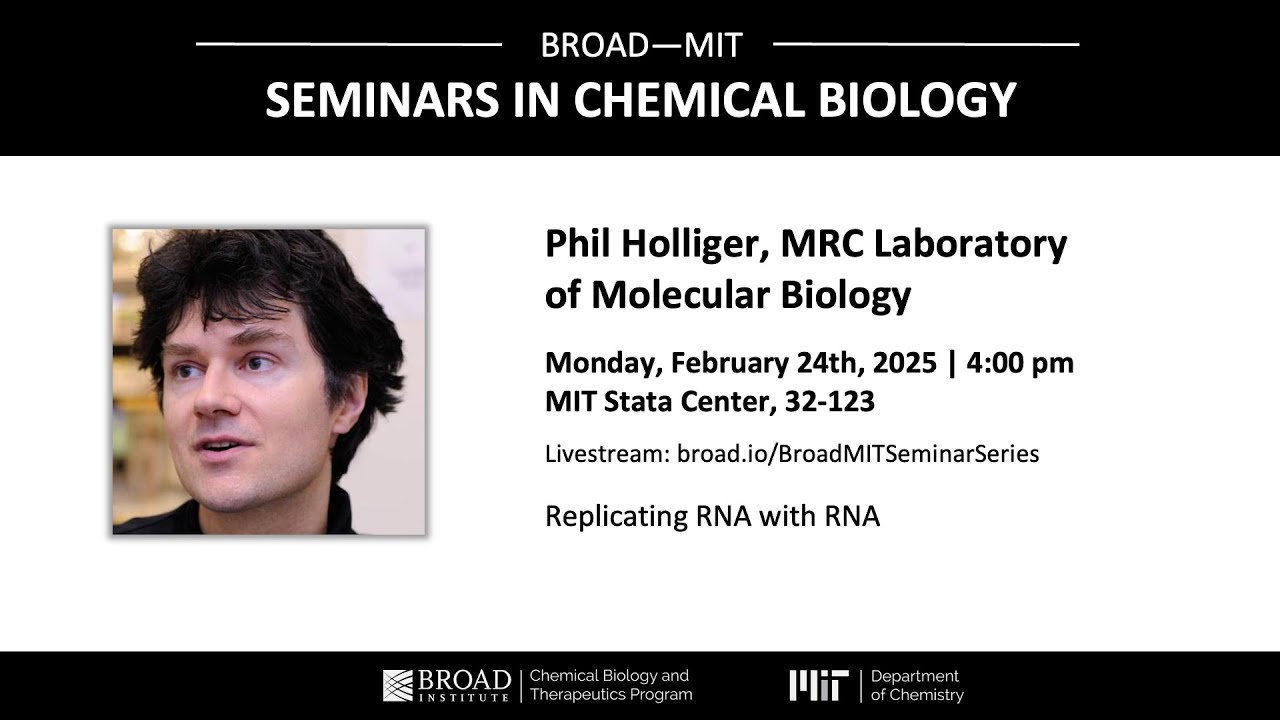 BROAD—MIT

SEMINARS IN CHEMICAL BIOLOGY

Phil Holliger, MRC Laboratory of Molecular Biology

Monday, February 24th, 2025 | 4:00 pm
MIT Stata Center, 32-123

Livestream: broad.io/BroadMITSeminarSeries

Replicating RNA with RNA

BROAD INSTITUTE | Chemical Biology and Therapeutics Program

MIT | Department of Chemistry